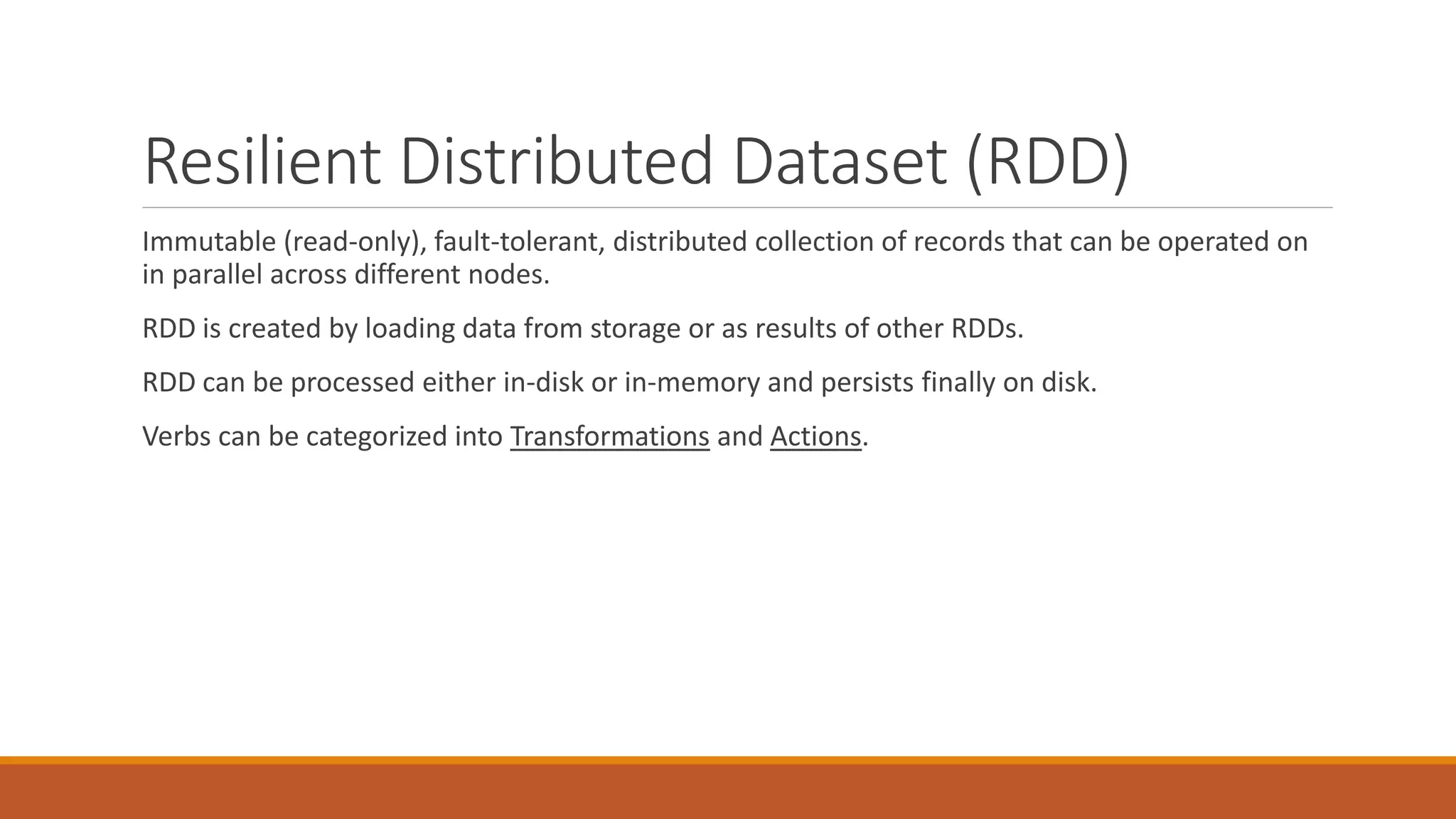 Resilient Distributed Dataset (RDD)

Immutable (read-only), fault-tolerant, distributed collection of records that can be operated on in parallel across different nodes.

RDD is created by loading data from storage or as results of other RDDs.

RDD can be processed either in-disk or in-memory and persists finally on disk.

Verbs can be categorized into Transformations and Actions.